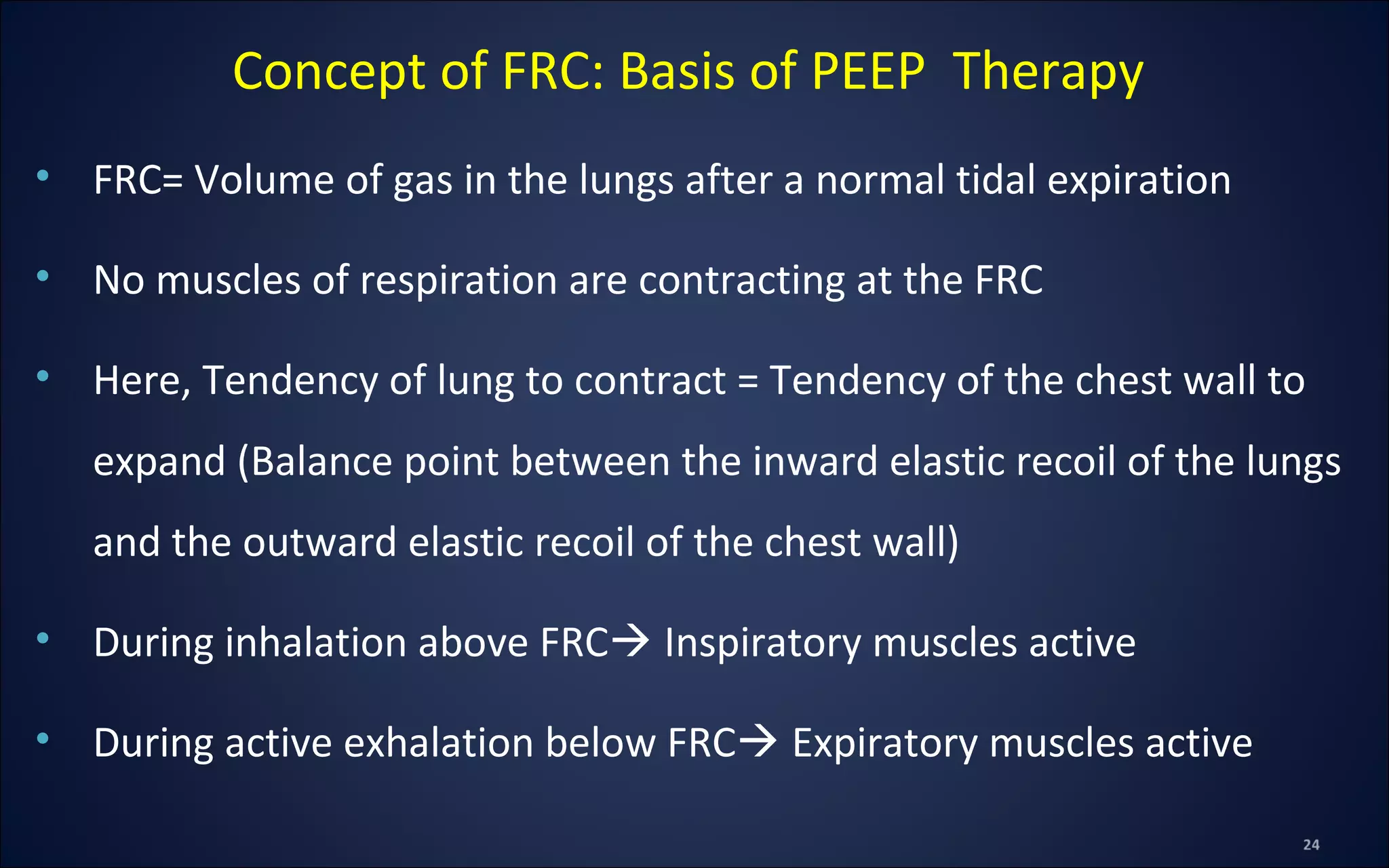 Concept of FRC: Basis of PEEP Therapy

• FRC= Volume of gas in the lungs after a normal tidal expiration

• No muscles of respiration are contracting at the FRC

• Here, Tendency of lung to contract = Tendency of the chest wall to expand (Balance point between the inward elastic recoil of the lungs and the outward elastic recoil of the chest wall)

• During inhalation above FRC→ Inspiratory muscles active

• During active exhalation below FRC→ Expiratory muscles active

24